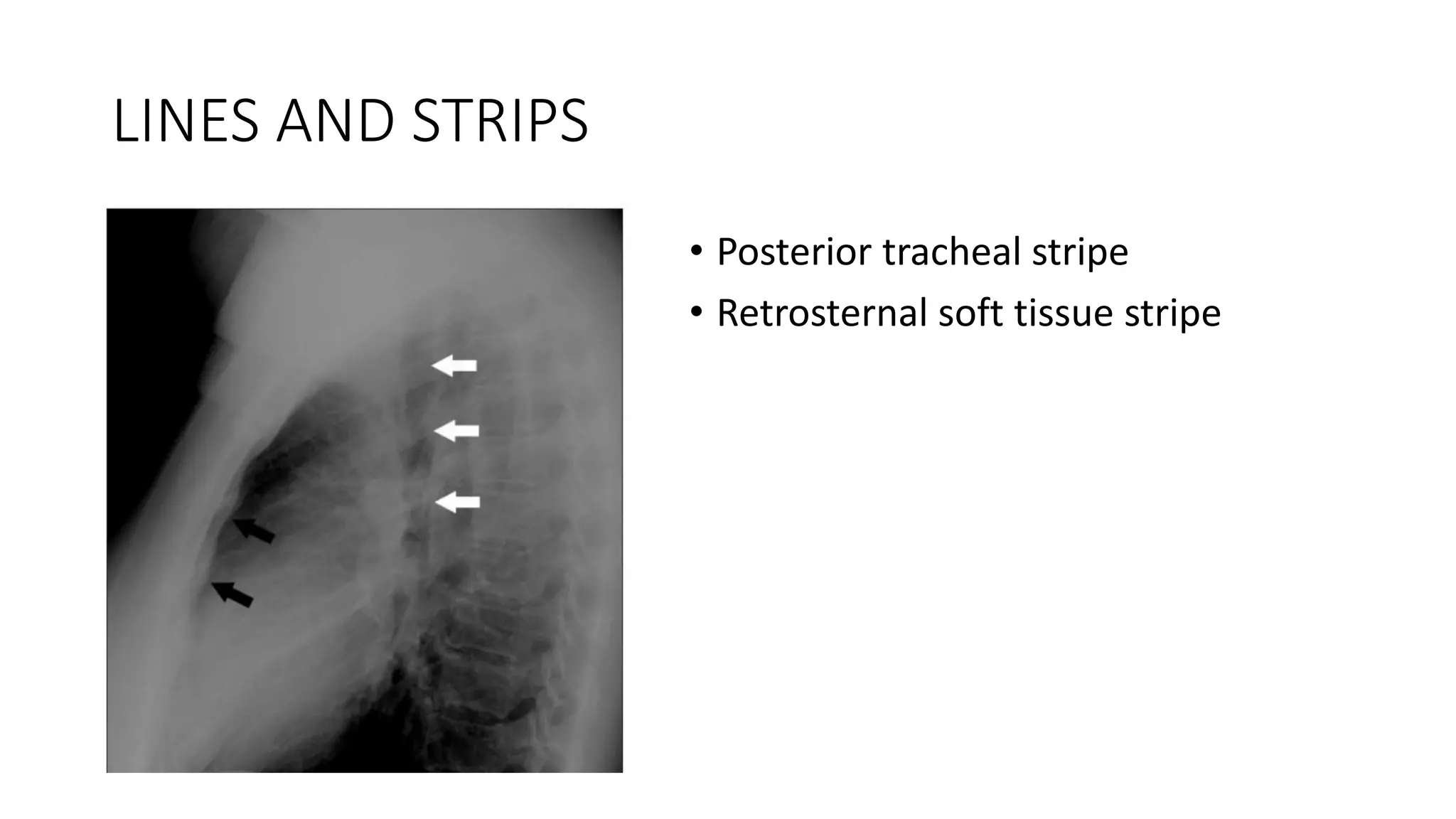 LINES AND STRIPS

• Posterior tracheal stripe
• Retrosternal soft tissue stripe